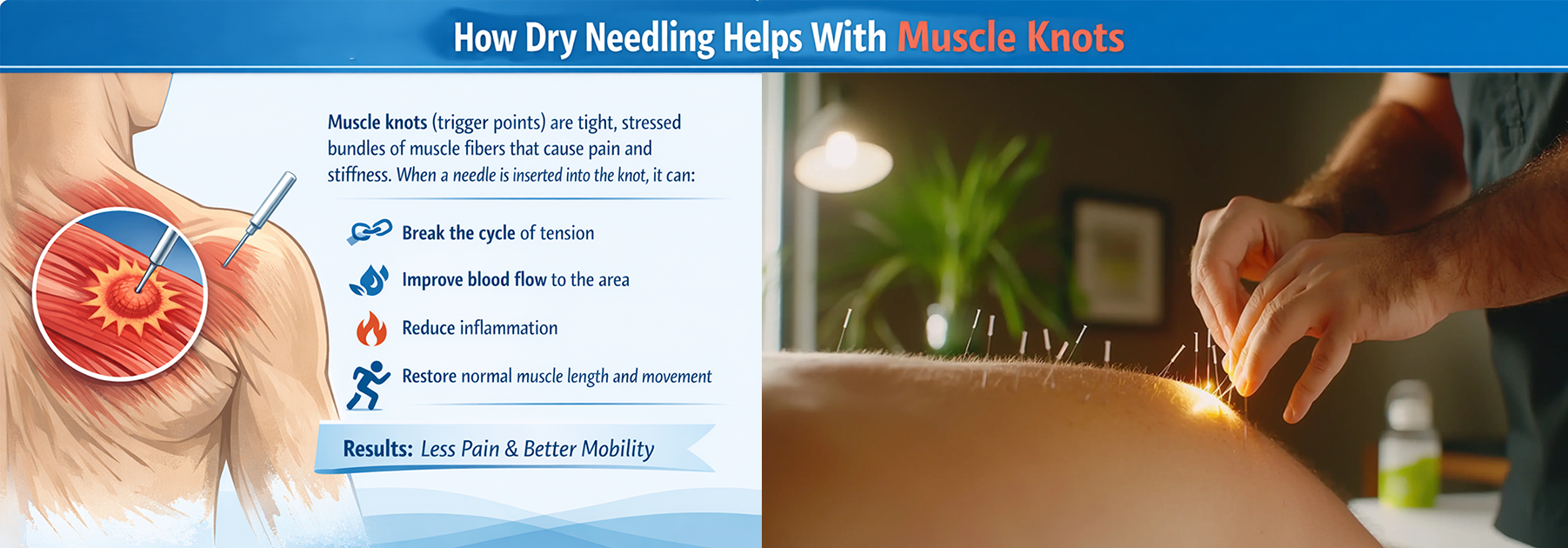 How Dry Needling Helps With Muscle Knots

Muscle knots (trigger points) are tight, stressed bundles of muscle fibers that cause pain and stiffness. When a needle is inserted into the knot, it can:

Break the cycle of tension

Improve blood flow to the area

Reduce inflammation

Restore normal muscle length and movement

Results: Less Pain & Better Mobility